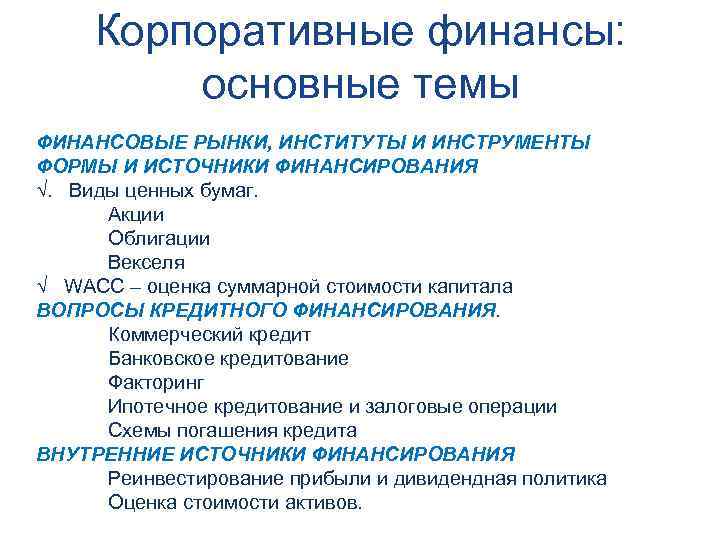 Корпоративные финансы: основные темы

ФИНАНСОВЫЕ РЫНКИ, ИНСТИТУТЫ И ИНСТРУМЕНТЫ
ФОРМЫ И ИСТОЧНИКИ ФИНАНСИРОВАНИЯ
√. Виды ценных бумаг.
Акции
Облигации
Векселя
√ WACC – оценка суммарной стоимости капитала
ВОПРОСЫ КРЕДИТНОГО ФИНАНСИРОВАНИЯ.
Коммерческий кредит
Банковское кредитование
Факторинг
Ипотечное кредитование и залоговые операции
Схемы погашения кредита
ВНУТРЕННИЕ ИСТОЧНИКИ ФИНАНСИРОВАНИЯ
Реинвестирование прибыли и дивидендная политика
Оценка стоимости активов.